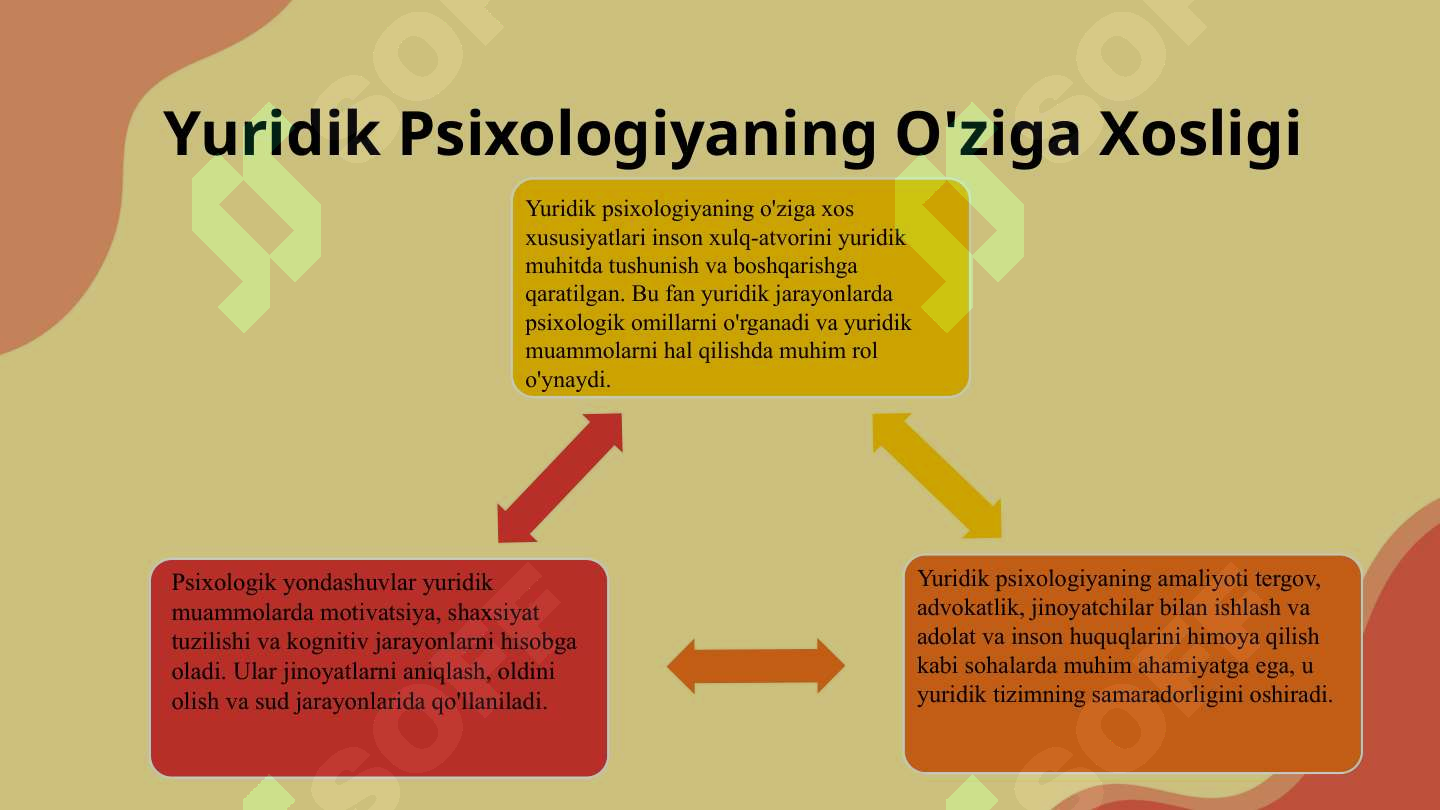 Yuridik Psixologiyaning O'ziga Xosligi

Yuridik psixologiyaning o'ziga xos xususiyatlari inson xulq-atvorini yuridik muhitda tushunish va boshqarishga qaratilgan. Bu fan yuridik jarayonlarda psixologik omillarni o'rganadi va yuridik muammolarni hal qilishda muhim rol o'ynaydi.

Psixologik yondashuvlar yuridik muammolarda motivatsiya, shaxsiyat tuzilishi va kognitiv jarayonlarni hisobga oladi. Ular jinoyatlarni aniqlash, oldini olish va sud jarayonlarida qo'llaniladi.

Yuridik psixologiyaning amaliyoti tergov, advokatlik, jinoyatchilar bilan ishlash va adolat va inson huquqlarini himoya qilish kabi sohalarda muhim ahamiyatga ega, u yuridik tizimning samaradorligini oshiradi.